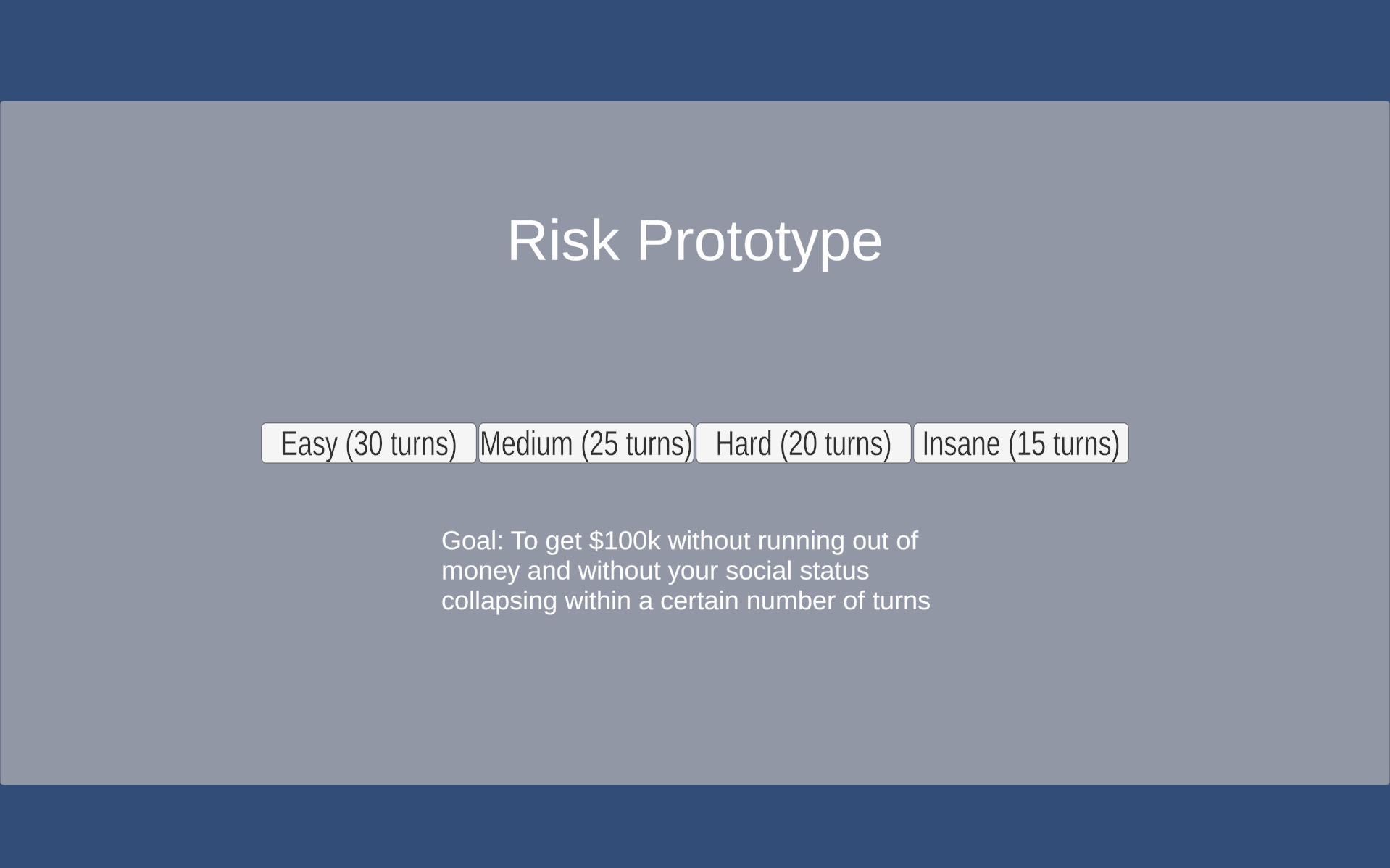 Risk Prototype

Easy (30 turns) Medium (25 turns) Hard (20 turns) Insane (15 turns)

Goal: To get \$100k without running out of money and without your social status collapsing within a certain number of turns